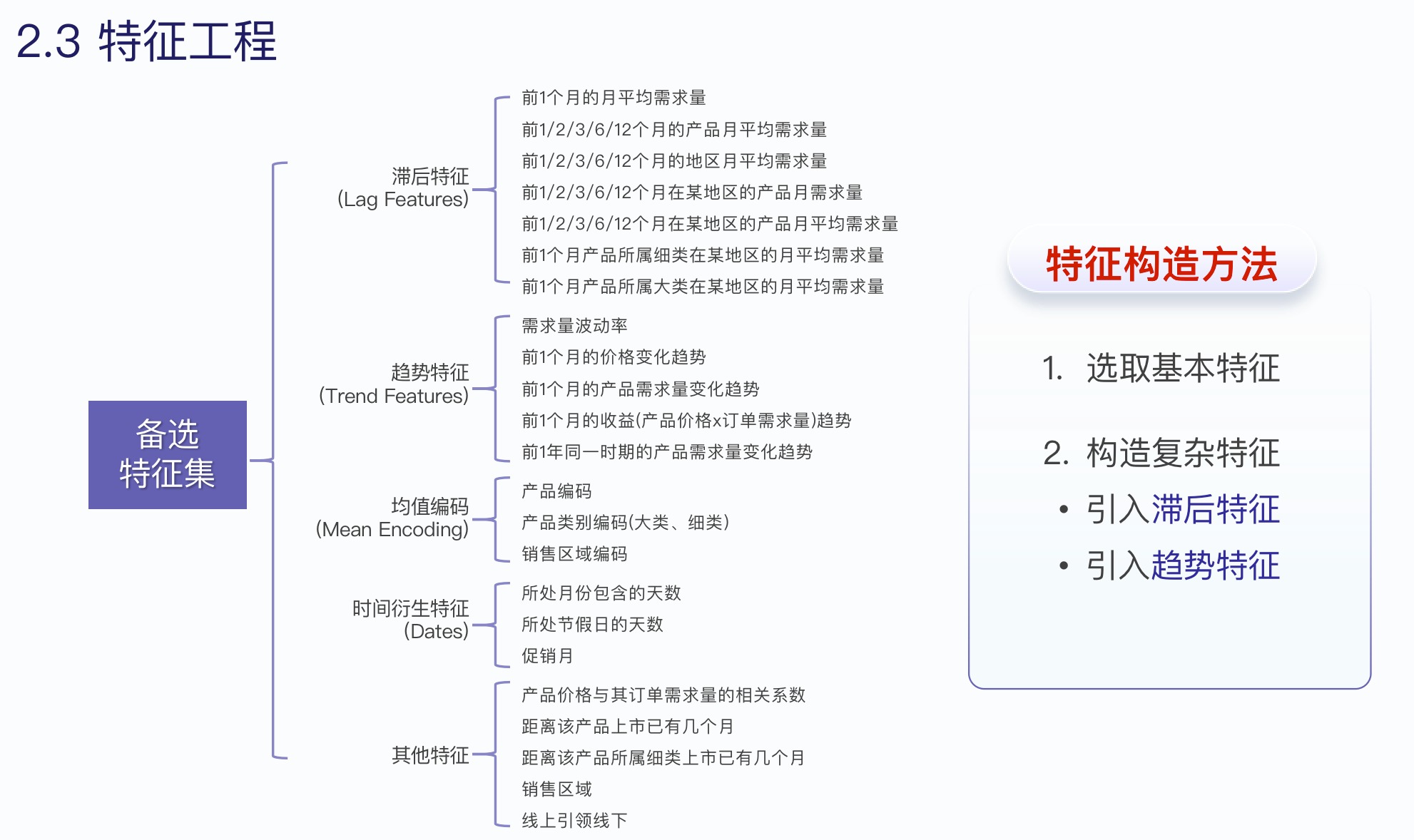 2.3 特征工程

备选特征集

滞后特征
(Lag Features)

前1个月的月平均需求量
前1/2/3/6/12个月的产品月平均需求量
前1/2/3/6/12个月的地区月平均需求量
前1/2/3/6/12个月在某地区的产品月需求量
前1/2/3/6/12个月在某地区的产品月平均需求量
前1个月产品所属细类在某地区的月平均需求量
前1个月产品所属大类在某地区的月平均需求量

趋势特征
(Trend Features)

需求量波动率
前1个月的价格变化趋势
前1个月的产品需求量变化趋势
前1个月的收益(产品价格x订单需求量)趋势
前1年同一时期的产品需求量变化趋势

均值编码
(Mean Encoding)

产品编码
产品类别编码(大类、细类)
销售区域编码

时间衍生特征
(Dates)

所处月份包含的天数
所处节假日的天数
促销月

其他特征

产品价格与其订单需求量的相关系数
距离该产品上市已有几个月
距离该产品所属细类上市已有几个月
销售区域
线上引领线下

特征构造方法

1. 选取基本特征

2. 构造复杂特征
• 引入滞后特征
• 引入趋势特征